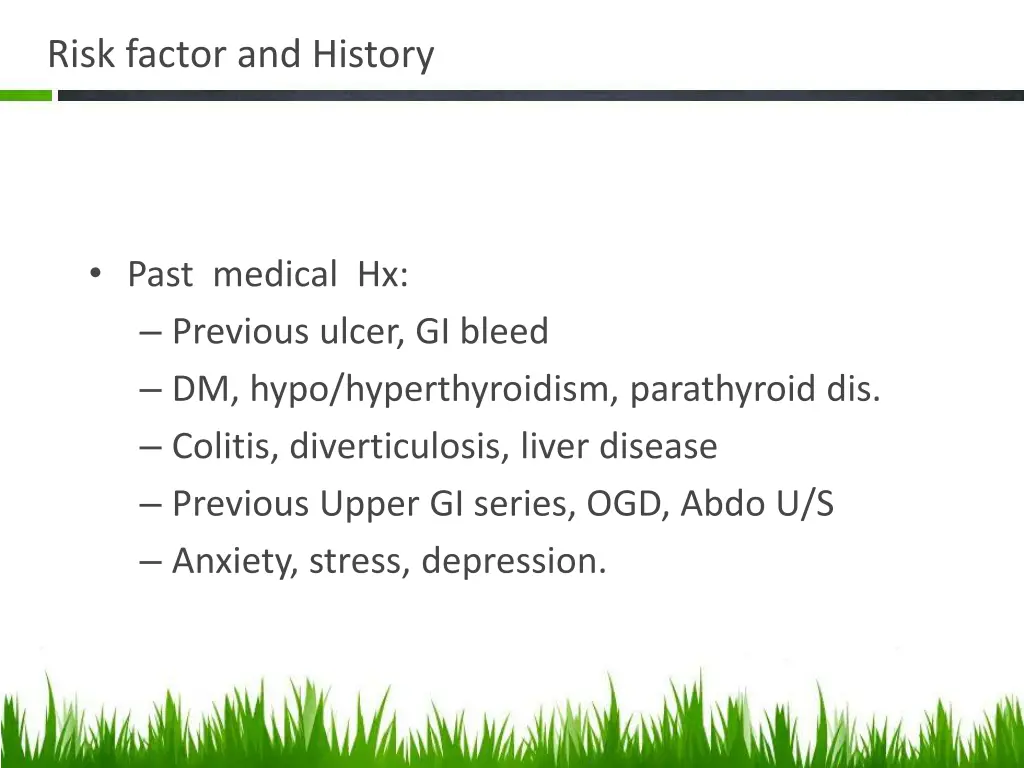 Risk factor and History

• Past medical Hx:
– Previous ulcer, GI bleed
– DM, hypo/hyperthyroidism, parathyroid dis.
– Colitis, diverticulosis, liver disease
– Previous Upper GI series, OGD, Abdo U/S
– Anxiety, stress, depression.